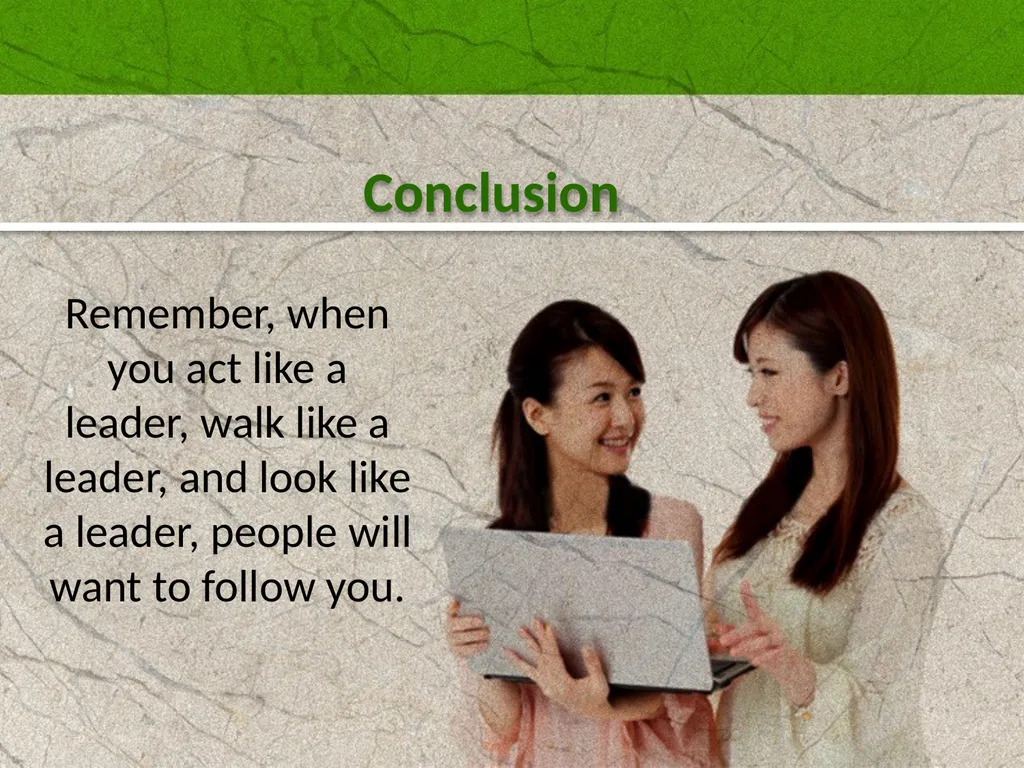 Conclusion

Remember, when you act like a leader, walk like a leader, and look like a leader, people will want to follow you.